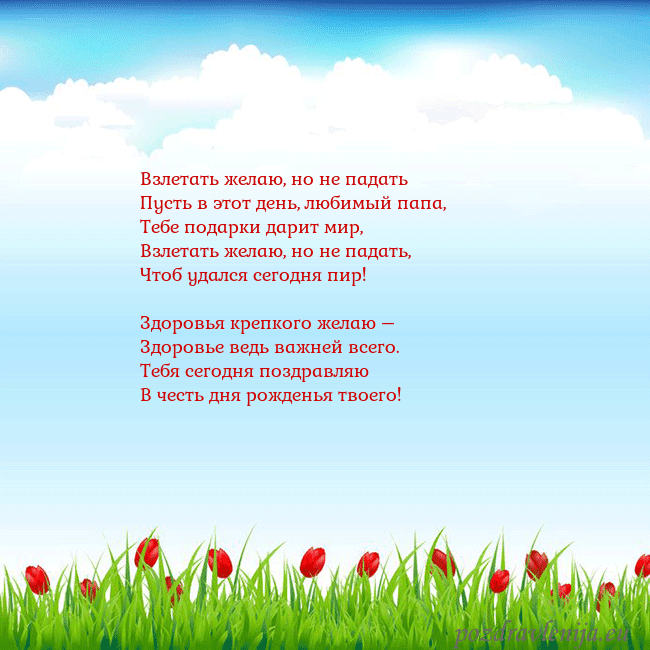 Взлетать желаю, но не падать
Пусть в этот день, любимый папа,
Тебе подарки дарит мир,
Взлетать желаю, но не падать,
Чтоб удался сегодня пир!

Здоровья крепкого желаю —
Здоровье ведь важней всего.
Тебя сегодня поздравляю
В честь дня рожденья твоего!

pozdravlenija.eu